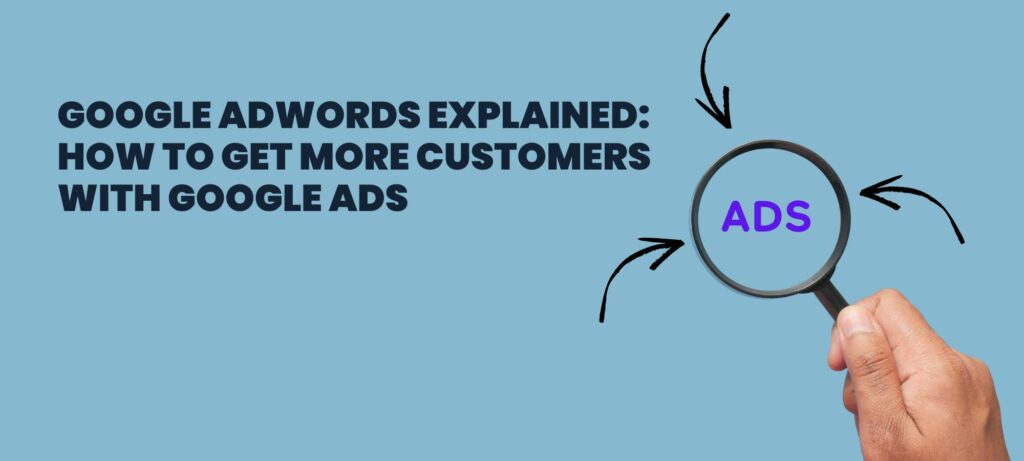 GOOGLE ADWORDS EXPLAINED: HOW TO GET MORE CUSTOMERS WITH GOOGLE ADS

ADS